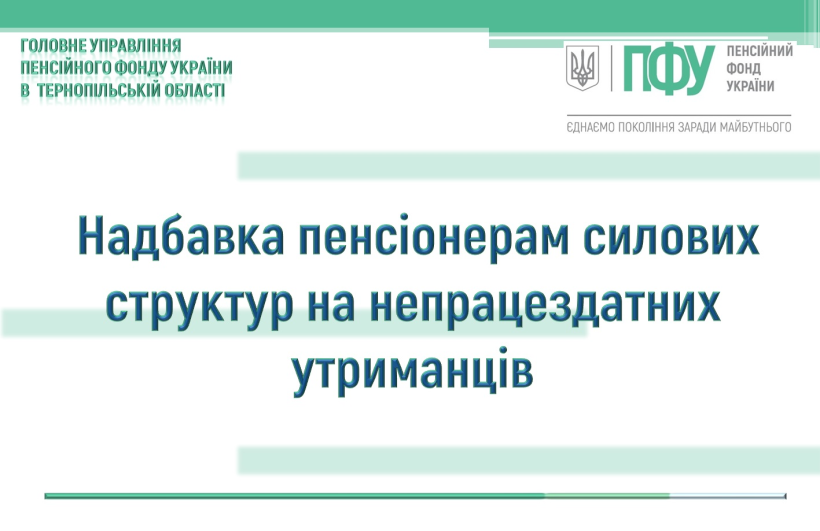 ГОЛОВНЕ УПРАВЛІННЯ
ПЕНСІЙНОГО ФОНДУ УКРАЇНИ
В ТЕРНОПІЛЬСЬКІЙ ОБЛАСТІ

ПФУ ПЕНСІЙНИЙ ФОНД УКРАЇНИ

ЄДНАЄМО ПОКОЛІННЯ ЗАРАДИ МАЙБУТНЬОГО

Надбавка пенсіонерам силових структур на непрацездатних утриманців